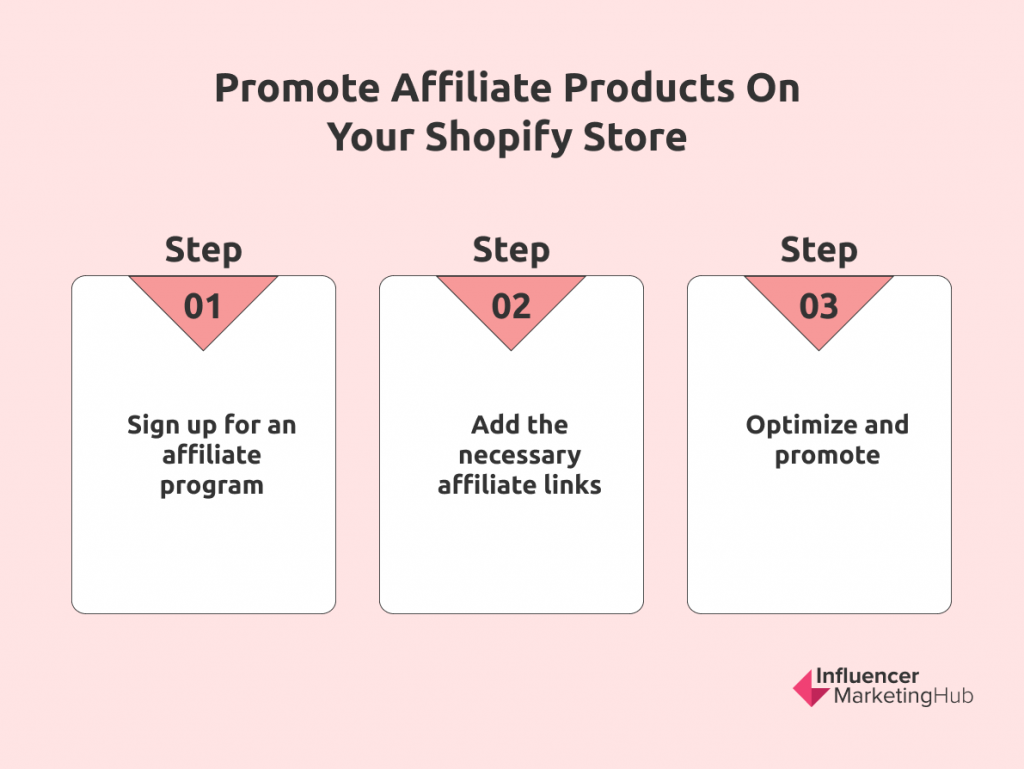 Promote Affiliate Products On Your Shopify Store

Step
01
Sign up for an affiliate program

Step
02
Add the necessary affiliate links

Step
03
Optimize and promote

Influencer MarketingHub